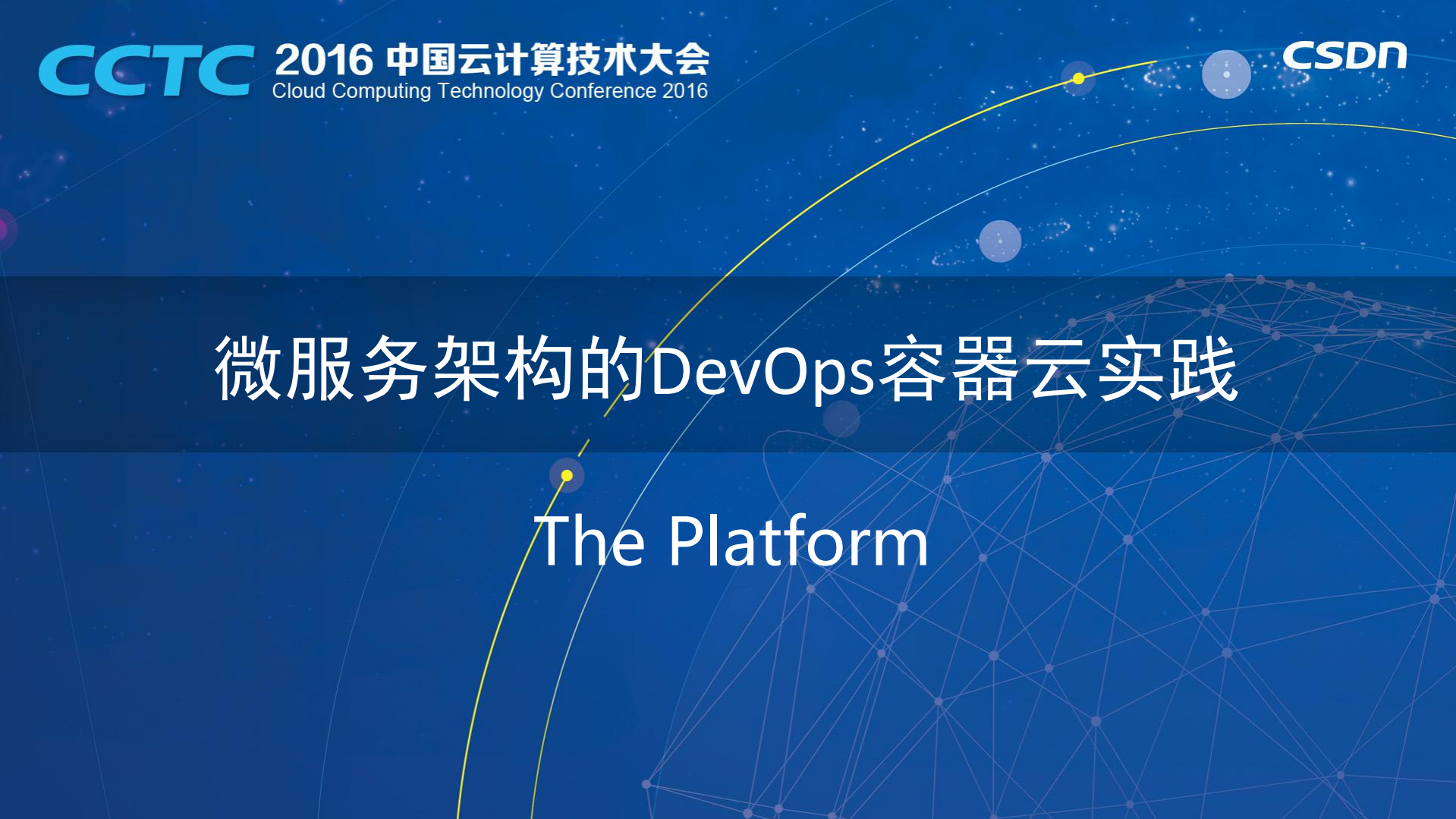 CCTC 2016 中国云计算技术大会
Cloud Computing Technology Conference 2016

CSDN

微服务架构的DevOps容器云实践

The Platform